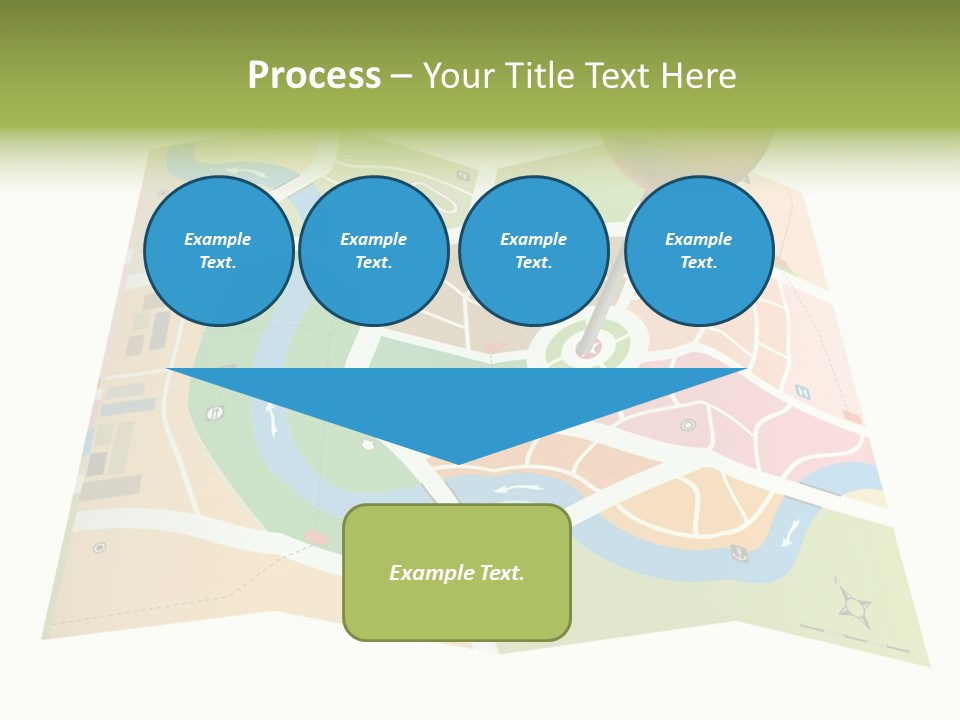 Process – Your Title Text Here

Example Text.

Example Text.

Example Text.

Example Text.

Example Text.